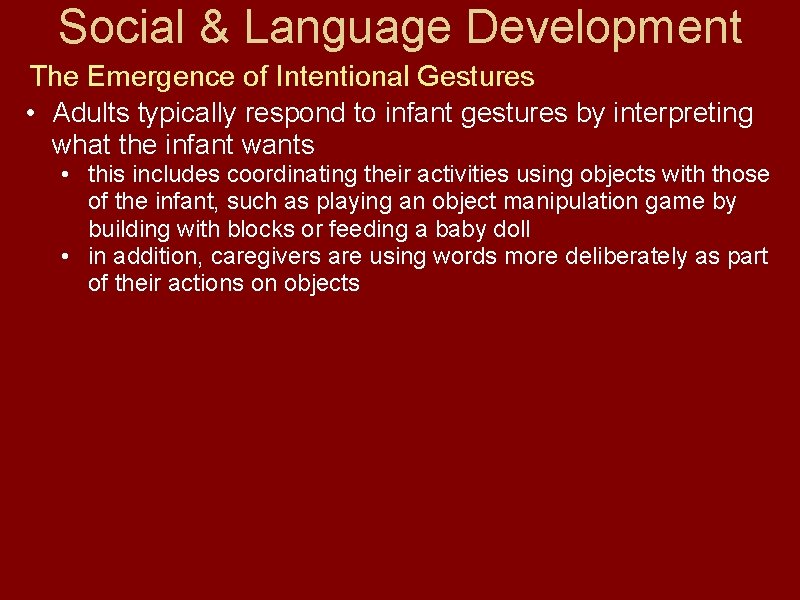 Social & Language Development

The Emergence of Intentional Gestures

• Adults typically respond to infant gestures by interpreting what the infant wants

• this includes coordinating their activities using objects with those of the infant, such as playing an object manipulation game by building with blocks or feeding a baby doll

• in addition, caregivers are using words more deliberately as part of their actions on objects